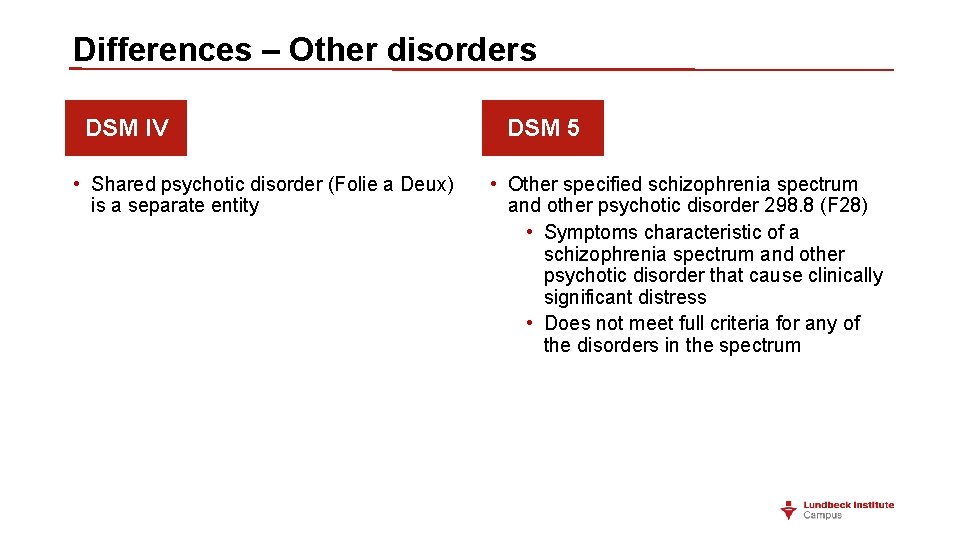 Differences – Other disorders

DSM IV

• Shared psychotic disorder (Folie a Deux) is a separate entity

DSM 5

• Other specified schizophrenia spectrum and other psychotic disorder 298.8 (F28)
  • Symptoms characteristic of a schizophrenia spectrum and other psychotic disorder that cause clinically significant distress
  • Does not meet full criteria for any of the disorders in the spectrum

Lundbeck Institute Campus